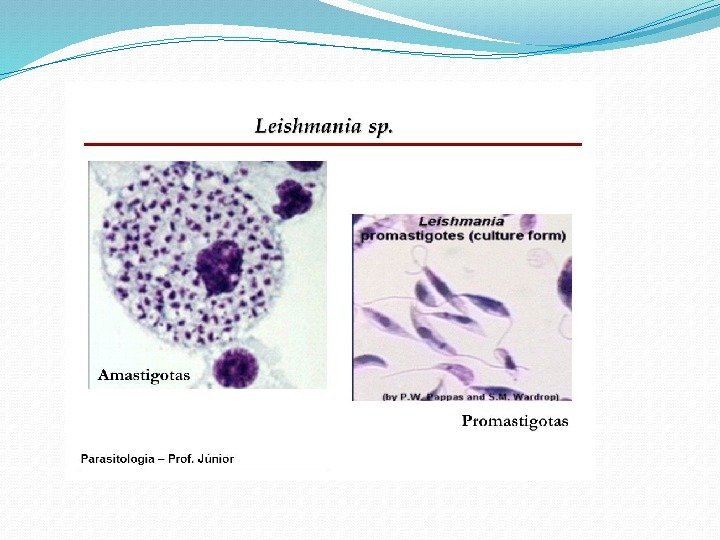 Leishmania sp.

Amastigotas

Leishmania promastigotes (culture form)

(by P.W. Pappas and S.M. Wardrop)

Promastigotas

Parasitologia – Prof. Júnior